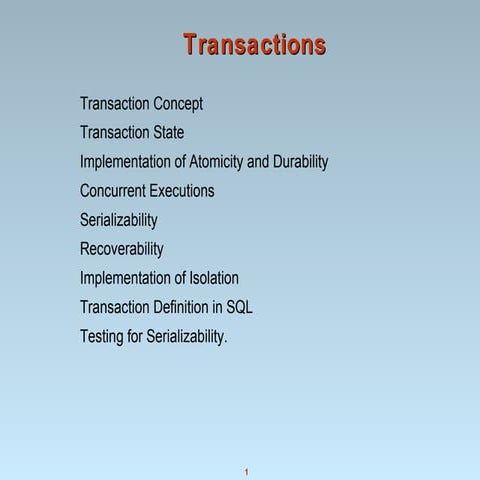 Transactions

Transaction Concept

Transaction State

Implementation of Atomicity and Durability

Concurrent Executions

Serializability

Recoverability

Implementation of Isolation

Transaction Definition in SQL

Testing for Serializability.

1